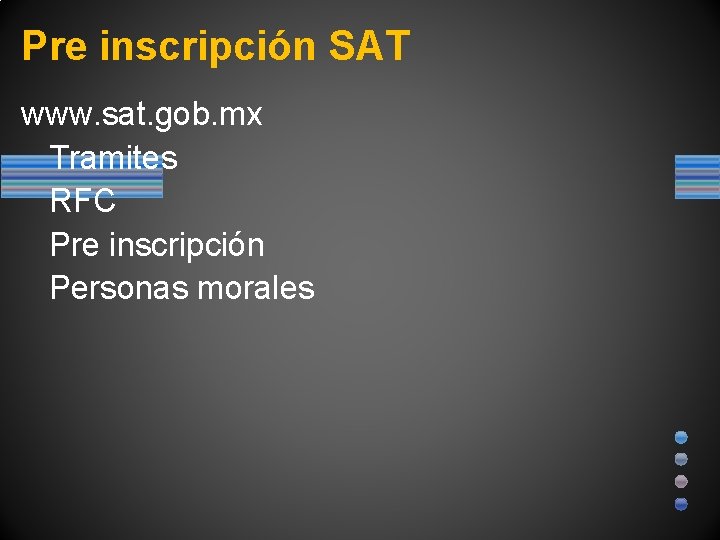 Pre inscripción SAT

www.sat.gob.mx
Tramites
RFC
Pre inscripción
Personas morales